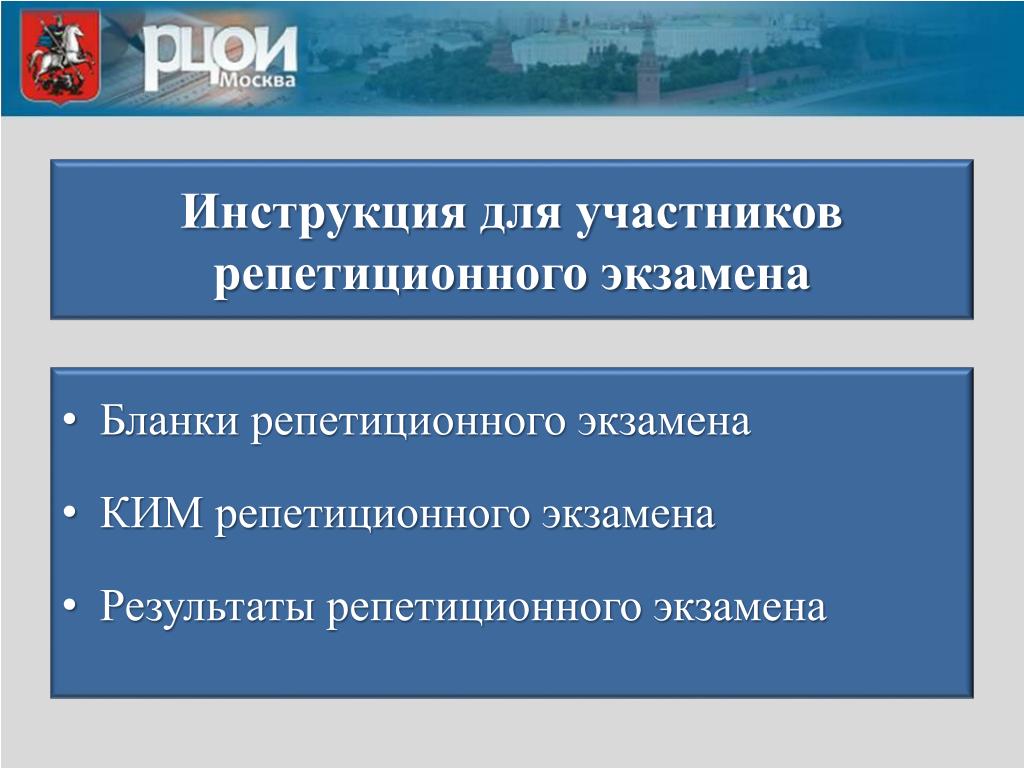 РЦОИ
Москва

Инструкция для участников репетиционного экзамена

• Бланки репетиционного экзамена
• КИМ репетиционного экзамена
• Результаты репетиционного экзамена